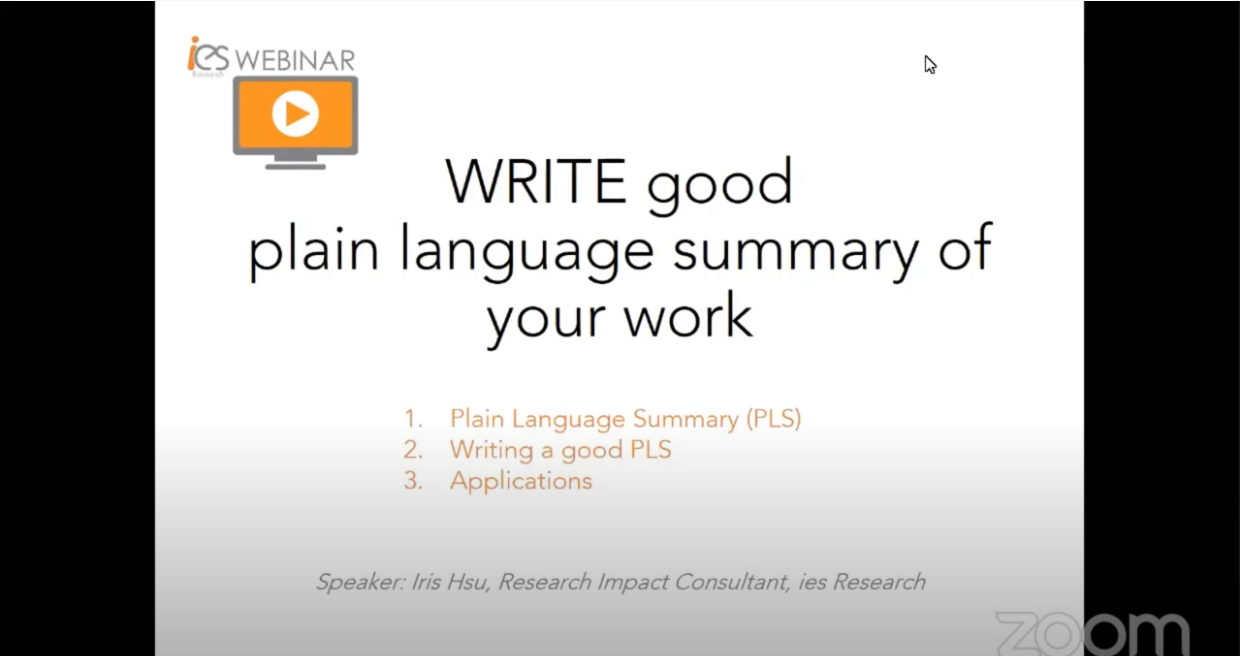 ies Research WEBINAR

WRITE good plain language summary of your work

1. Plain Language Summary (PLS)
2. Writing a good PLS
3. Applications

Speaker: Iris Hsu, Research Impact Consultant, ies Research

zoom